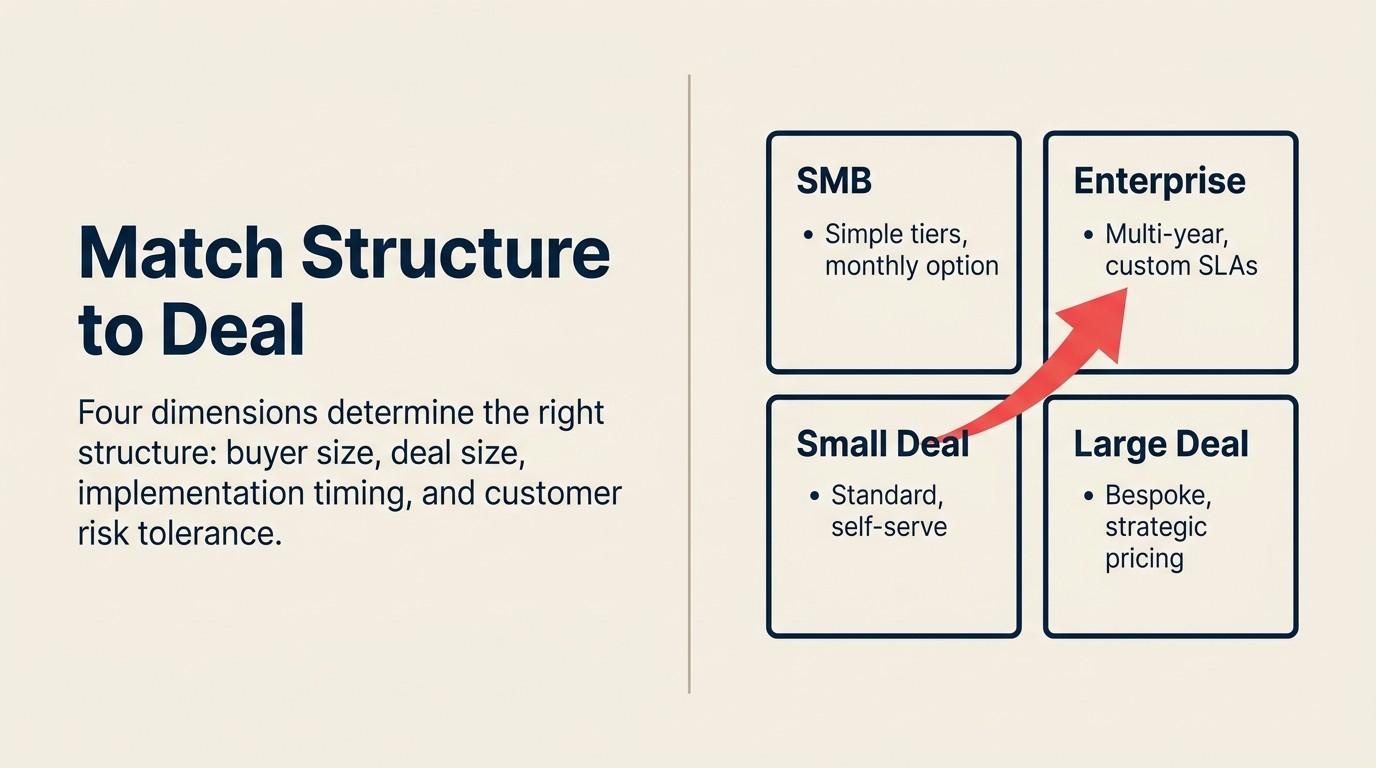 Match Structure to Deal

Four dimensions determine the right structure: buyer size, deal size, implementation timing, and customer risk tolerance.

SMB
• Simple tiers, monthly option

Enterprise
• Multi-year, custom SLAs

Small Deal
• Standard, self-serve

Large Deal
• Bespoke, strategic pricing